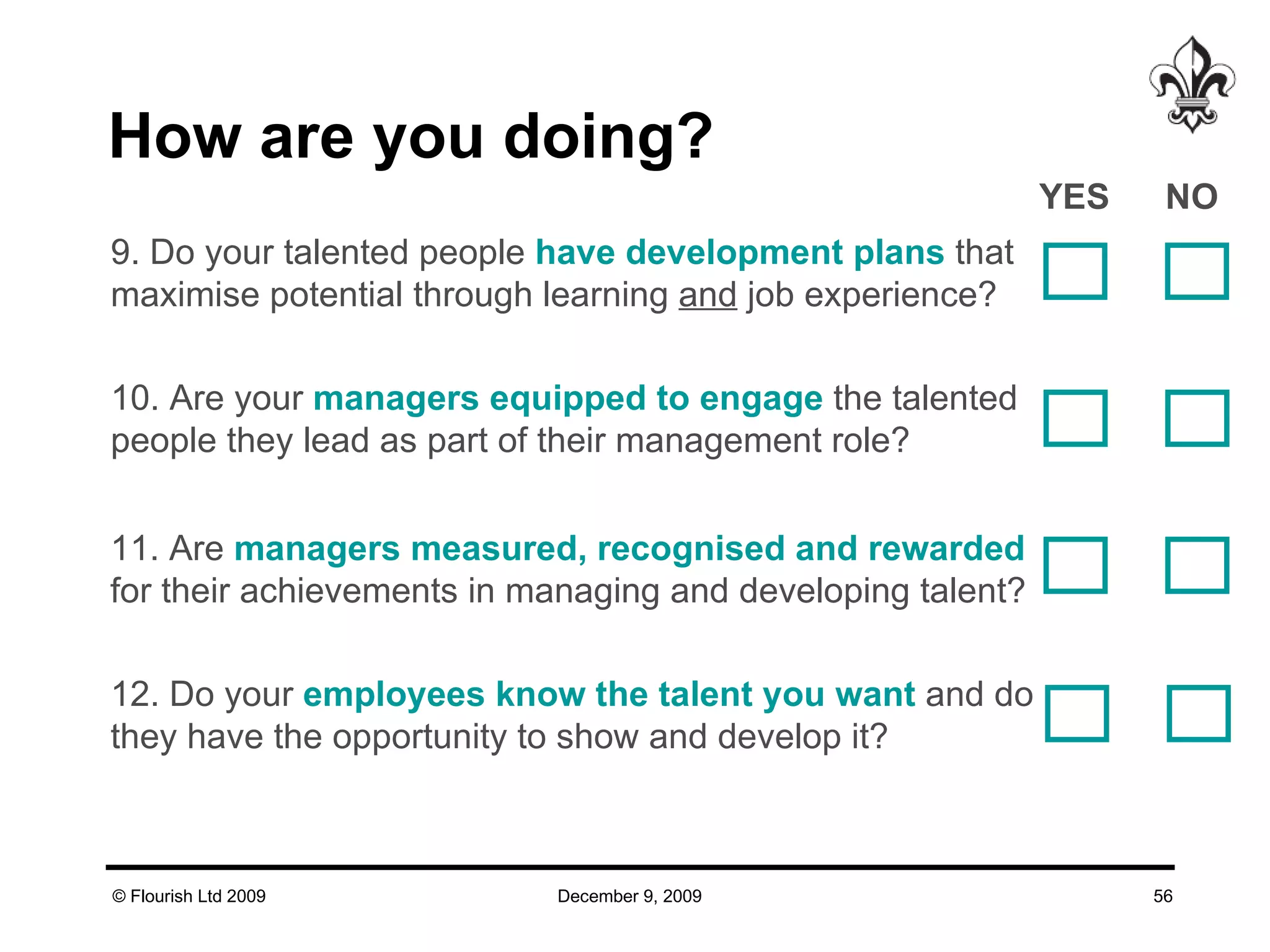 How are you doing?

YES NO

9. Do your talented people have development plans that maximise potential through learning and job experience?

10. Are your managers equipped to engage the talented people they lead as part of their management role?

11. Are managers measured, recognised and rewarded for their achievements in managing and developing talent?

12. Do your employees know the talent you want and do they have the opportunity to show and develop it?

© Flourish Ltd 2009 December 9, 2009 56